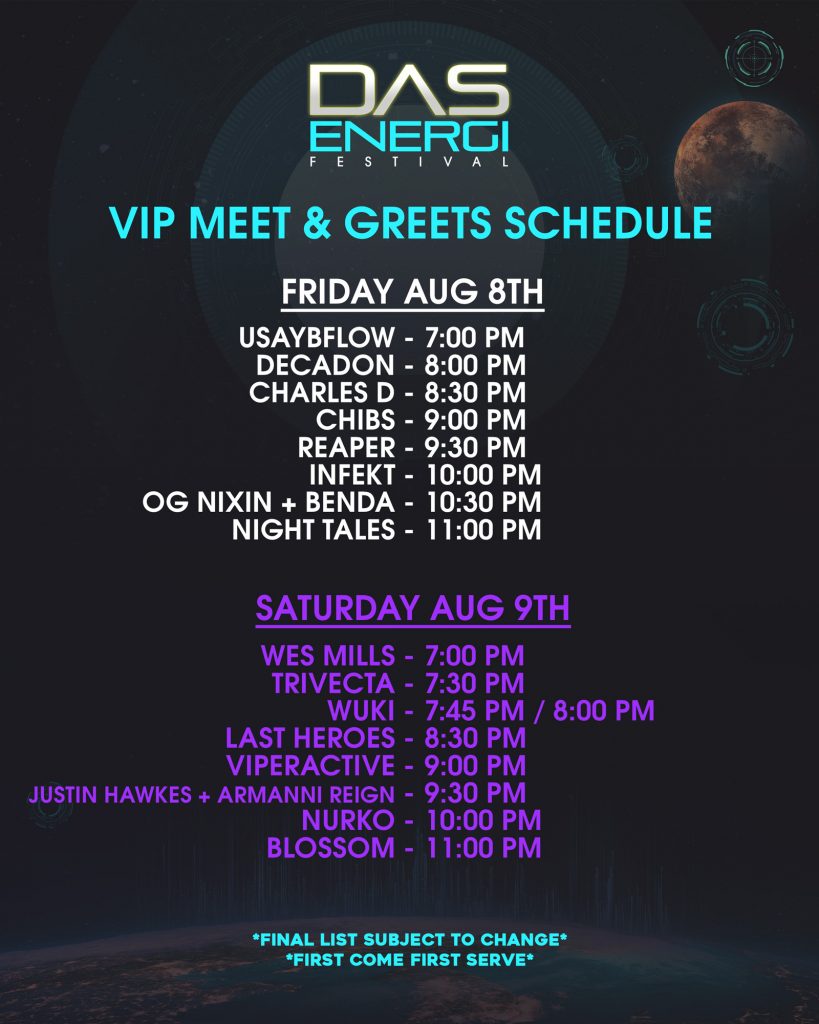 DAS ENERGI FESTIVAL

VIP MEET & GREETS SCHEDULE

FRIDAY AUG 8TH

USAYBFLOW - 7:00 PM
DECADON - 8:00 PM
CHARLES D - 8:30 PM
CHIBS - 9:00 PM
REAPER - 9:30 PM
INFEKT - 10:00 PM
OG NIXIN + BENDA - 10:30 PM
NIGHT TALES - 11:00 PM

SATURDAY AUG 9TH

WES MILLS - 7:00 PM
TRIVECTA - 7:30 PM
WUKI - 7:45 PM / 8:00 PM
LAST HEROES - 8:30 PM
VIPERACTIVE - 9:00 PM
JUSTIN HAWKES + ARMANNI REIGN - 9:30 PM
NURKO - 10:00 PM
BLOSSOM - 11:00 PM

*FINAL LIST SUBJECT TO CHANGE*
*FIRST COME FIRST SERVE*